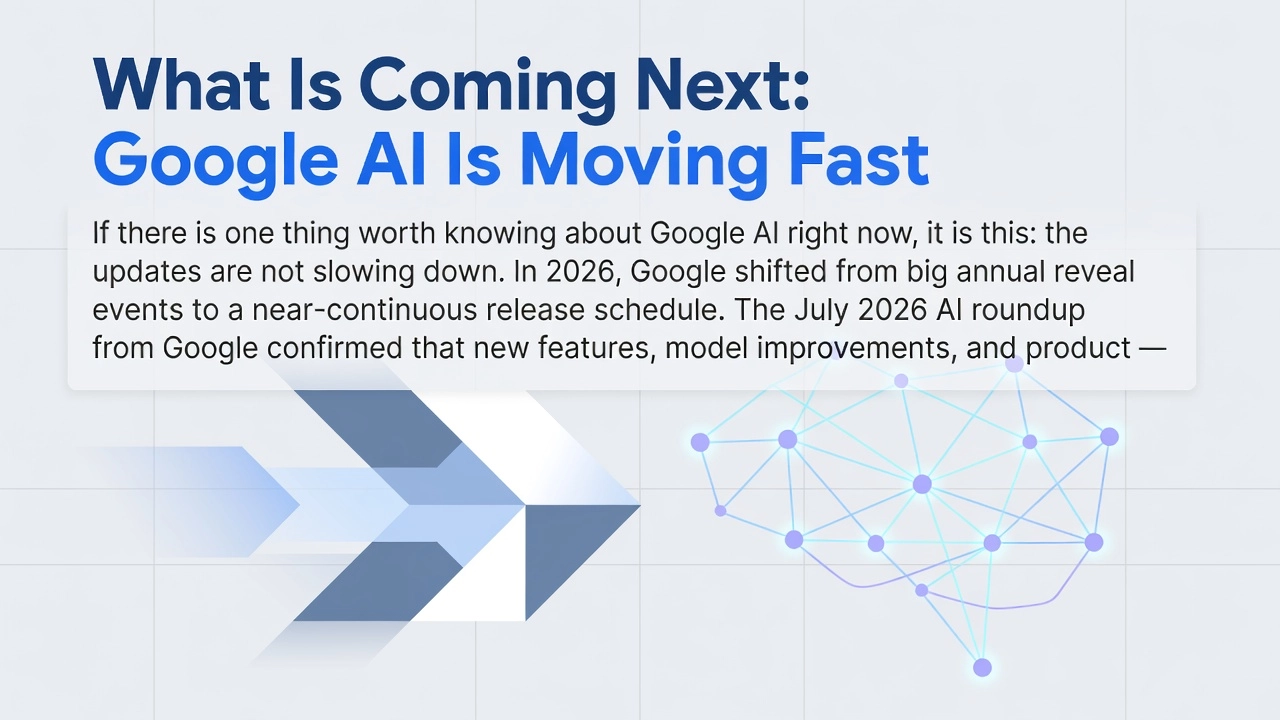 What Is Coming Next:
Google AI Is Moving Fast

If there is one thing worth knowing about Google AI right now, it is this: the updates are not slowing down. In 2026, Google shifted from big annual reveal events to a near-continuous release schedule. The July 2026 AI roundup from Google confirmed that new features, model improvements, and product —